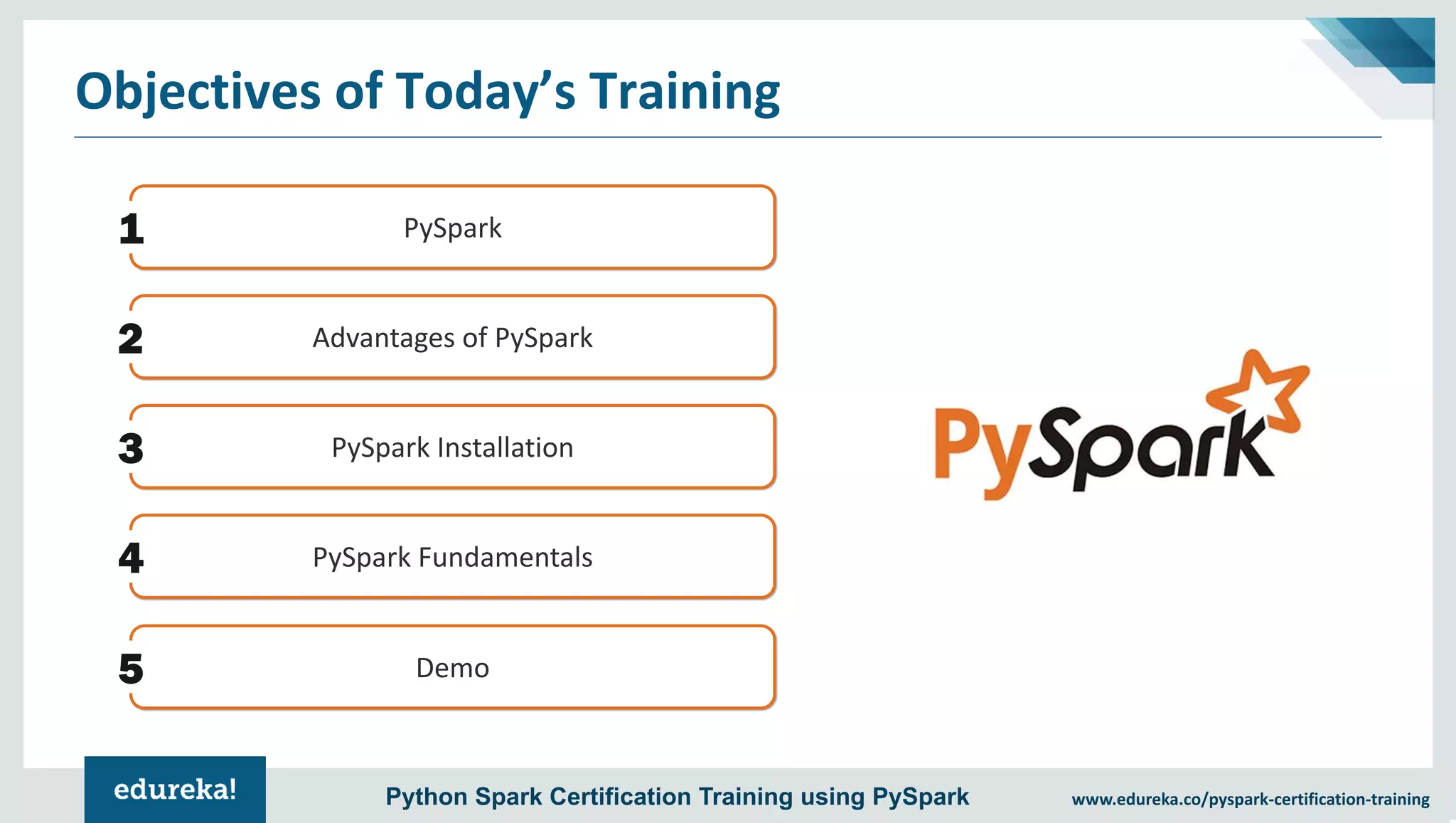 Objectives of Today's Training

1 PySpark

2 Advantages of PySpark

3 PySpark Installation

4 PySpark Fundamentals

5 Demo

PySpark

edureka!

Python Spark Certification Training using PySpark

www.edureka.co/pyspark-certification-training